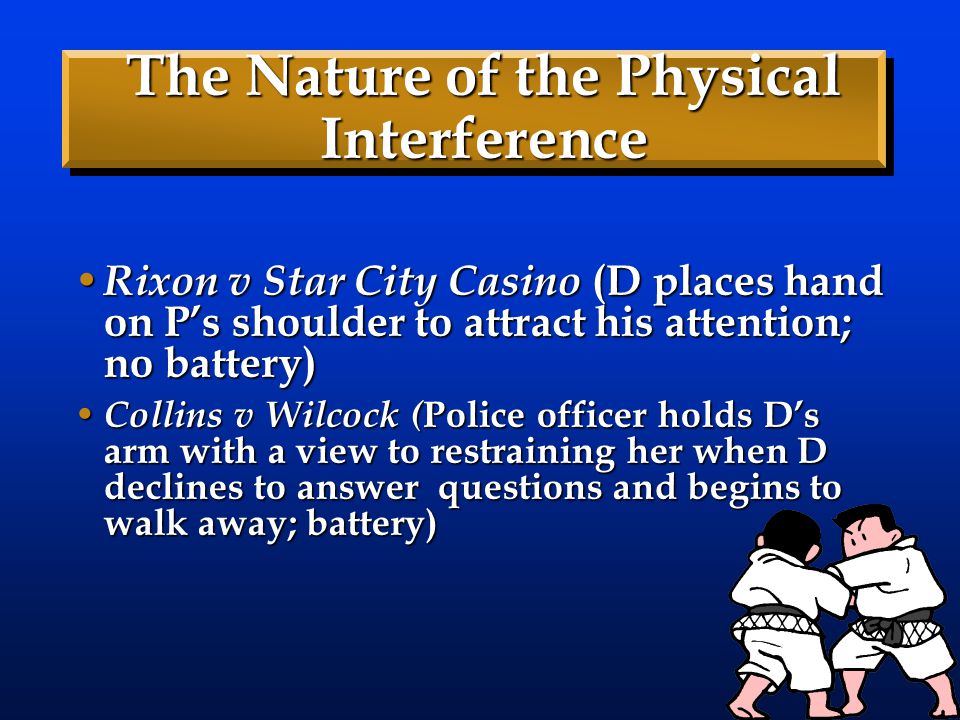 The Nature of the Physical Interference

• Rixon v Star City Casino (D places hand on P's shoulder to attract his attention; no battery)

• Collins v Wilcock (Police officer holds D's arm with a view to restraining her when D declines to answer questions and begins to walk away; battery)